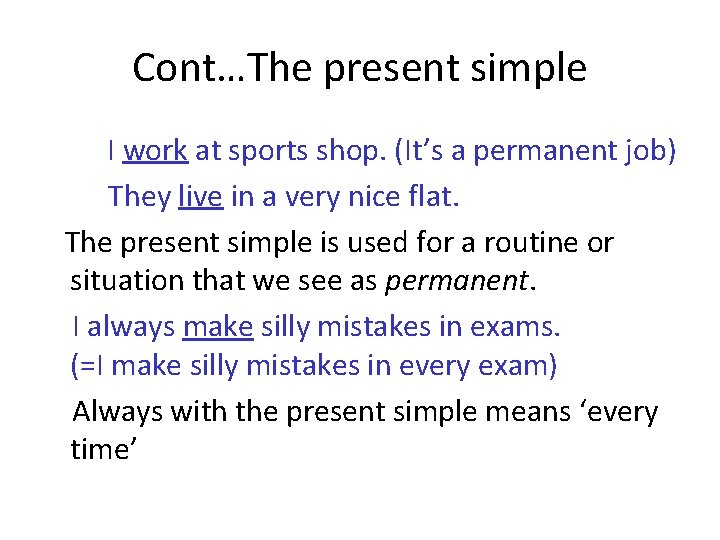 Cont…The present simple

I work at sports shop. (It’s a permanent job)

They live in a very nice flat.

The present simple is used for a routine or situation that we see as permanent.

I always make silly mistakes in exams. (=I make silly mistakes in every exam)

Always with the present simple means ‘every time’